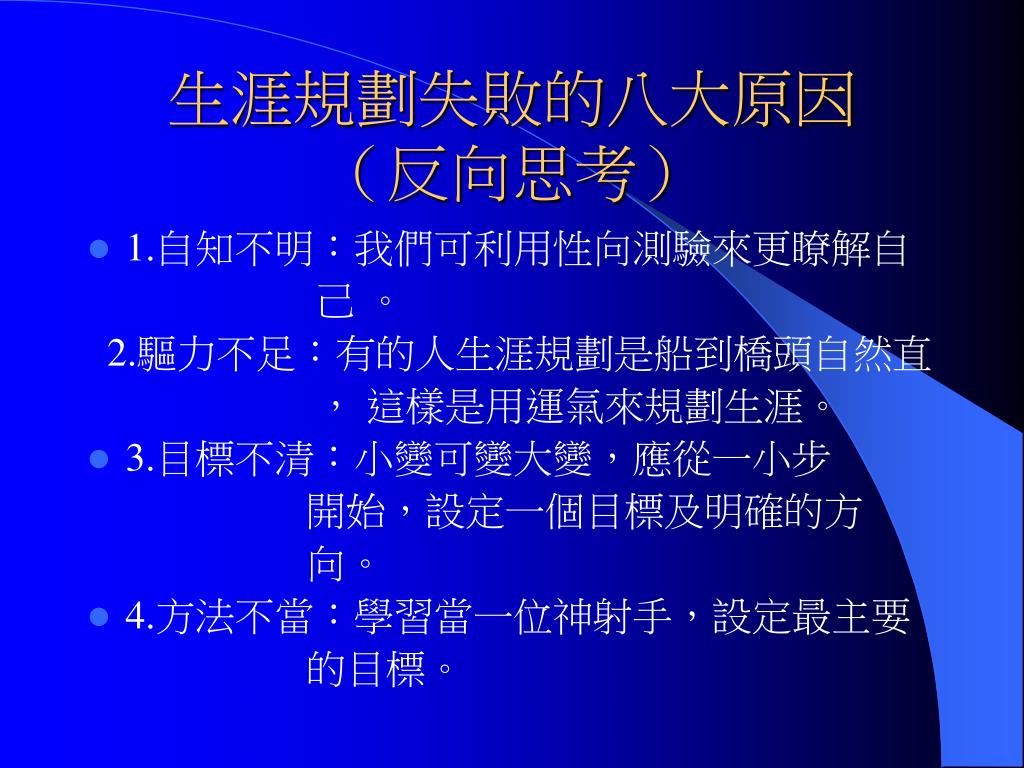 生涯規劃失敗的八大原因（反向思考）

1.自知不明：我們可利用性向測驗來更瞭解自己 。

2.驅力不足：有的人生涯規劃是船到橋頭自然直， 這樣是用運氣來規劃生涯。

3.目標不清：小變可變大變，應從一小步開始，設定一個目標及明確的方向。

4.方法不當：學習當一位神射手，設定最主要的目標。